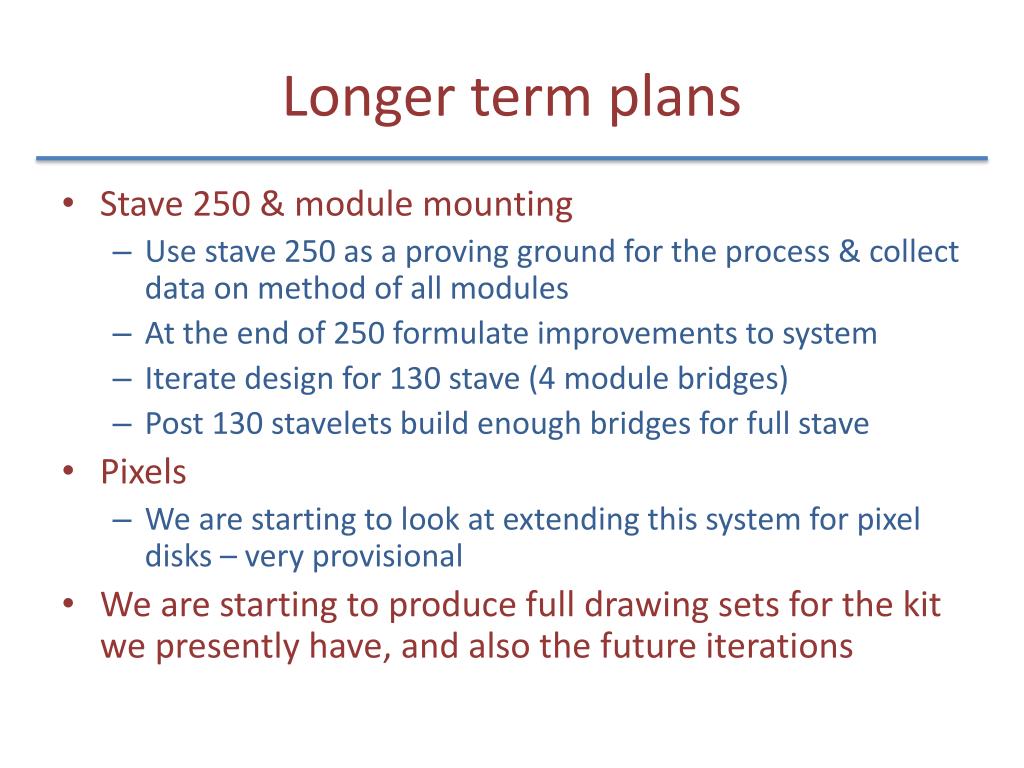 Longer term plans

• Stave 250 & module mounting
  – Use stave 250 as a proving ground for the process & collect data on method of all modules
  – At the end of 250 formulate improvements to system
  – Iterate design for 130 stave (4 module bridges)
  – Post 130 stavelets build enough bridges for full stave
• Pixels
  – We are starting to look at extending this system for pixel disks – very provisional
• We are starting to produce full drawing sets for the kit we presently have, and also the future iterations